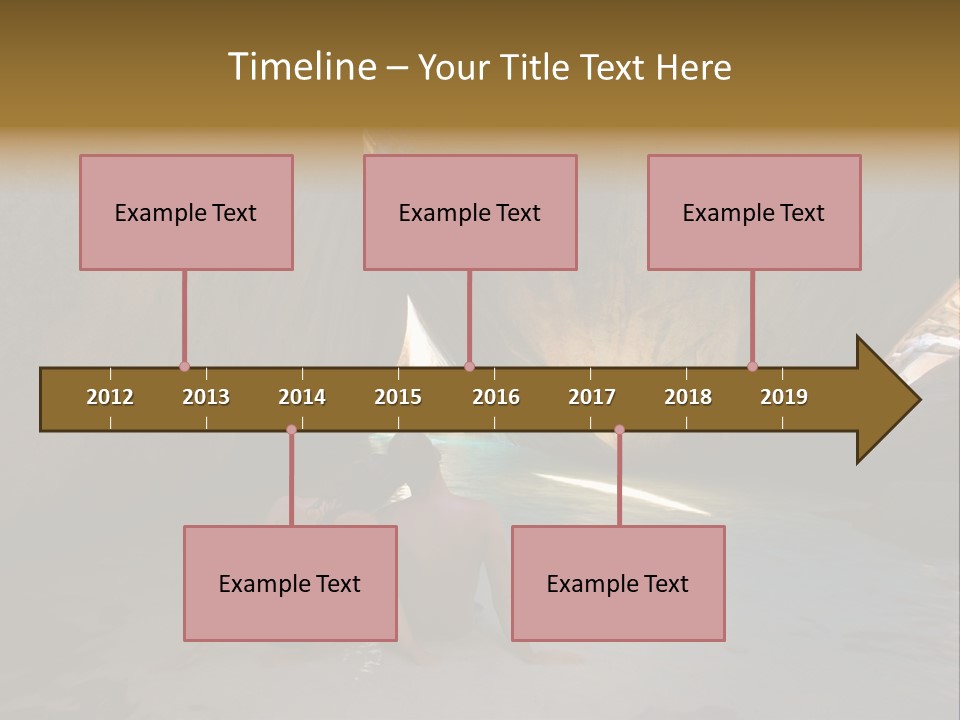 Timeline – Your Title Text Here

Example Text

Example Text

Example Text

2012 2013 2014 2015 2016 2017 2018 2019

Example Text

Example Text